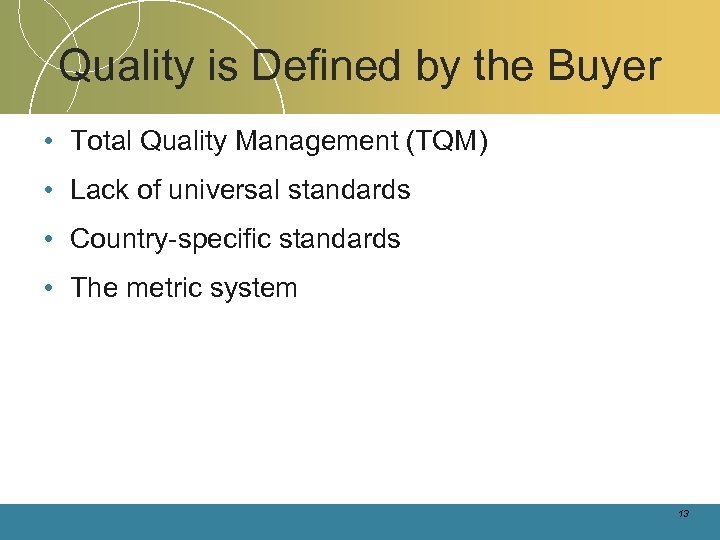 Quality is Defined by the Buyer

• Total Quality Management (TQM)
• Lack of universal standards
• Country-specific standards
• The metric system

13